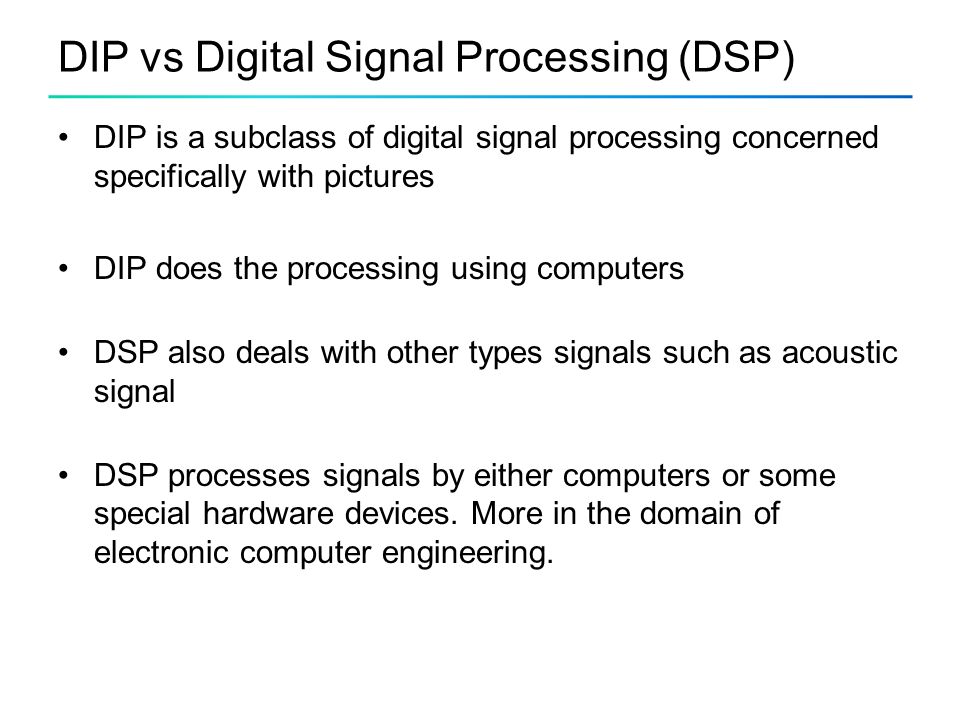 DIP vs Digital Signal Processing (DSP)

• DIP is a subclass of digital signal processing concerned specifically with pictures

• DIP does the processing using computers

• DSP also deals with other types signals such as acoustic signal

• DSP processes signals by either computers or some special hardware devices. More in the domain of electronic computer engineering.